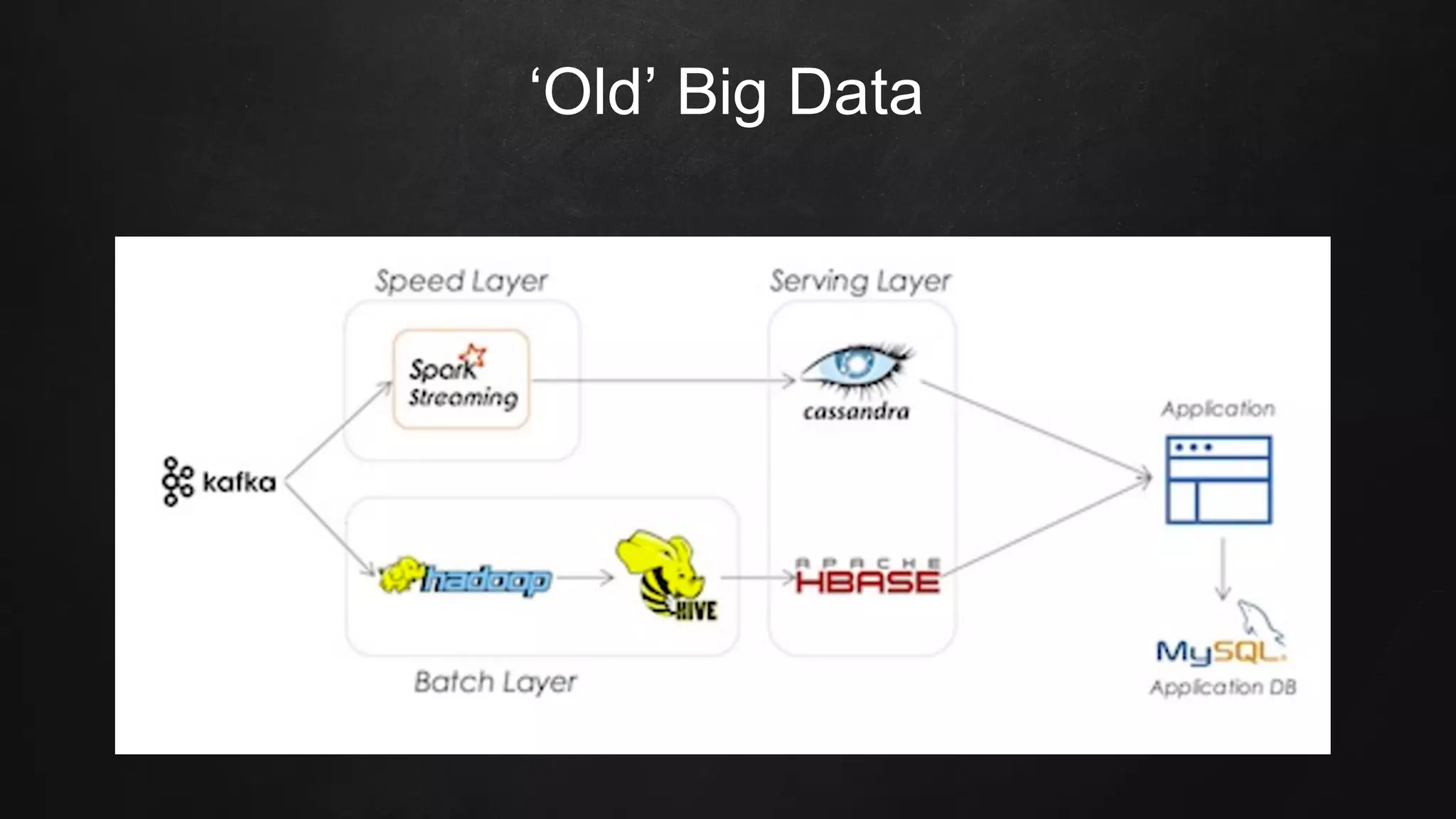 ‘Old’ Big Data

Speed Layer

Serving Layer

Spark Streaming

cassandra

Application

kafka

hadoop

HIVE

APACHE HBASE

MySQL

Application DB

Batch Layer